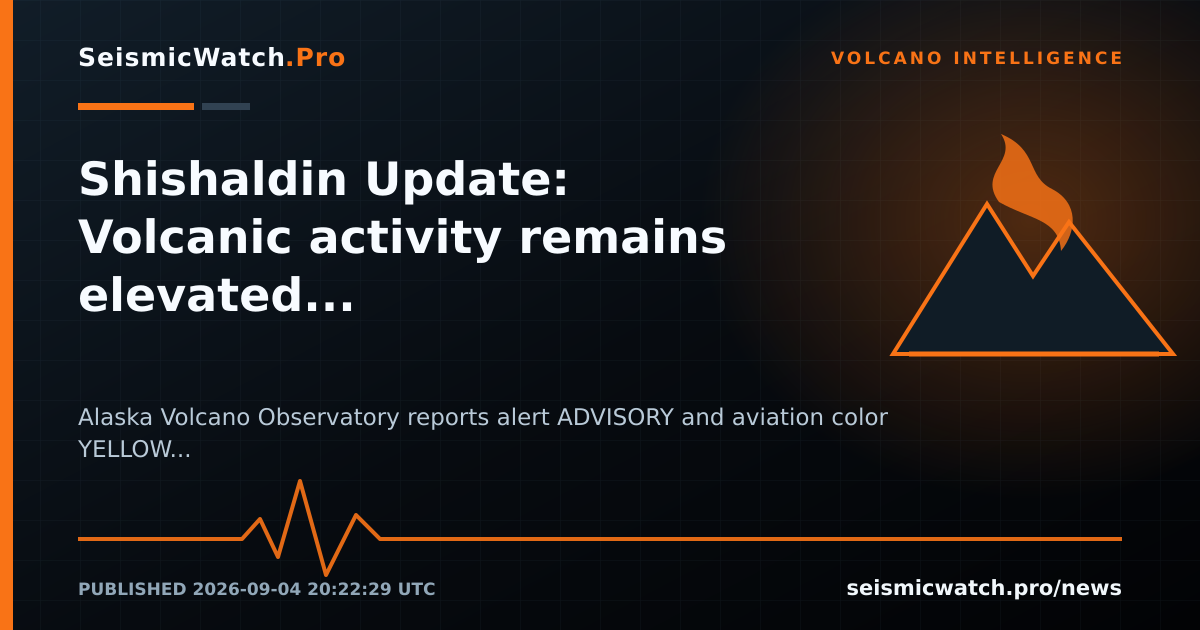 SeismicWatch.Pro

VOLCANO INTELLIGENCE

Shishaldin Update: Volcanic activity remains elevated...

Alaska Volcano Observatory reports alert ADVISORY and aviation color YELLOW...

PUBLISHED 2026-09-04 20:22:29 UTC

seismicwatch.pro/news